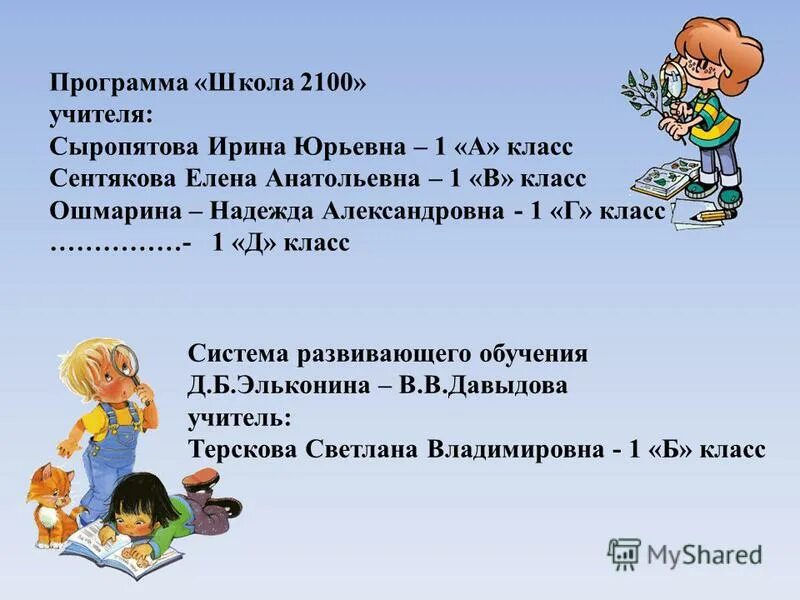 Программа «Школа 2100»
учителя:
Сыропятова Ирина Юрьевна – 1 «А» класс
Сентякова Елена Анатольевна – 1 «В» класс
Ошмарина – Надежда Александровна - 1 «Г» класс
……………- 1 «Д» класс

Система развивающего обучения
Д.Б.Эльконина – В.В.Давыдова
учитель:
Терскова Светлана Владимировна - 1 «Б» класс

MyShared